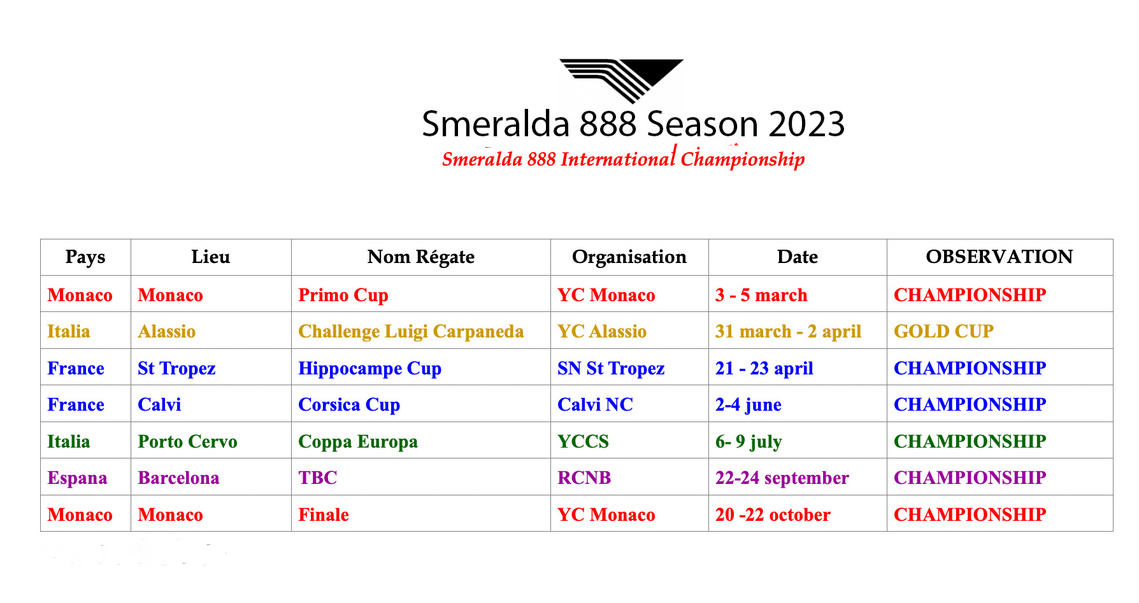 Smeralda 888 Season 2023

Smeralda 888 International Championship

| Pays | Lieu | Nom Régate | Organisation | Date | OBSERVATION |
|---|---|---|---|---|---|
| Monaco | Monaco | Primo Cup | YC Monaco | 3 - 5 march | CHAMPIONSHIP |
| Italia | Alassio | Challenge Luigi Carpaneda | YC Alassio | 31 march - 2 april | GOLD CUP |
| France | St Tropez | Hippocampe Cup | SN St Tropez | 21 - 23 april | CHAMPIONSHIP |
| France | Calvi | Corsica Cup | Calvi NC | 2-4 june | CHAMPIONSHIP |
| Italia | Porto Cervo | Coppa Europa | YCCS | 6- 9 july | CHAMPIONSHIP |
| Espana | Barcelona | TBC | RCNB | 22-24 september | CHAMPIONSHIP |
| Monaco | Monaco | Finale | YC Monaco | 20 -22 october | CHAMPIONSHIP |